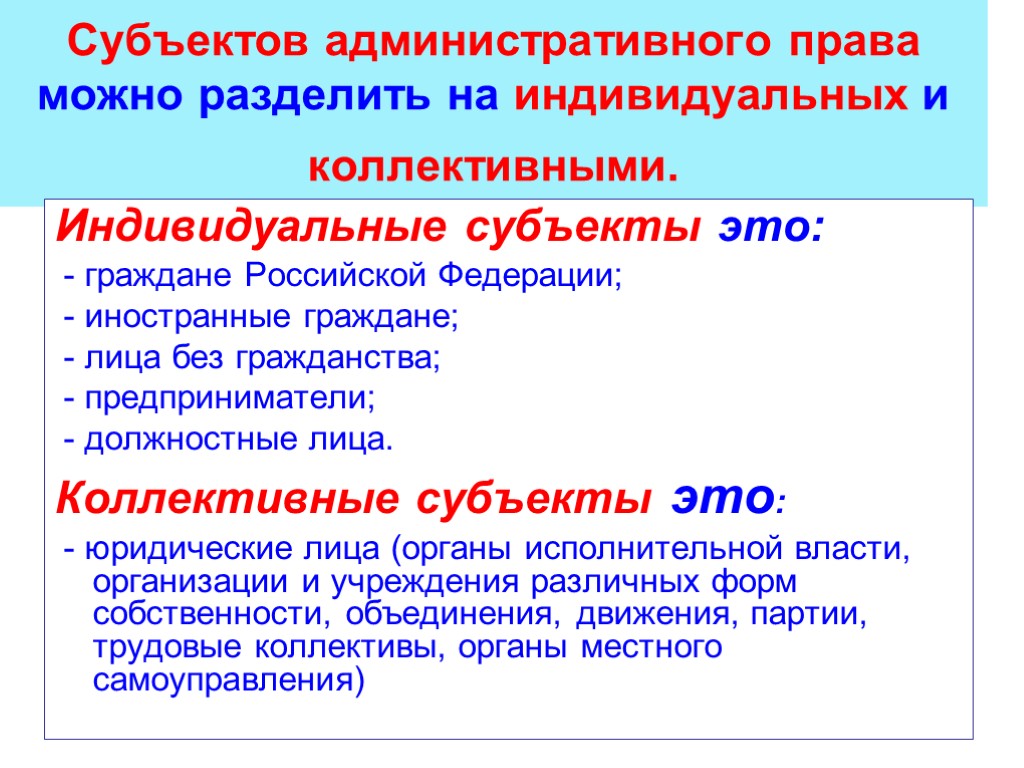 Субъектов административного права можно разделить на индивидуальных и коллективными.

Индивидуальные субъекты это:

- граждане Российской Федерации;

- иностранные граждане;

- лица без гражданства;

- предприниматели;

- должностные лица.

Коллективные субъекты это:

- юридические лица (органы исполнительной власти, организации и учреждения различных форм собственности, объединения, движения, партии, трудовые коллективы, органы местного самоуправления)